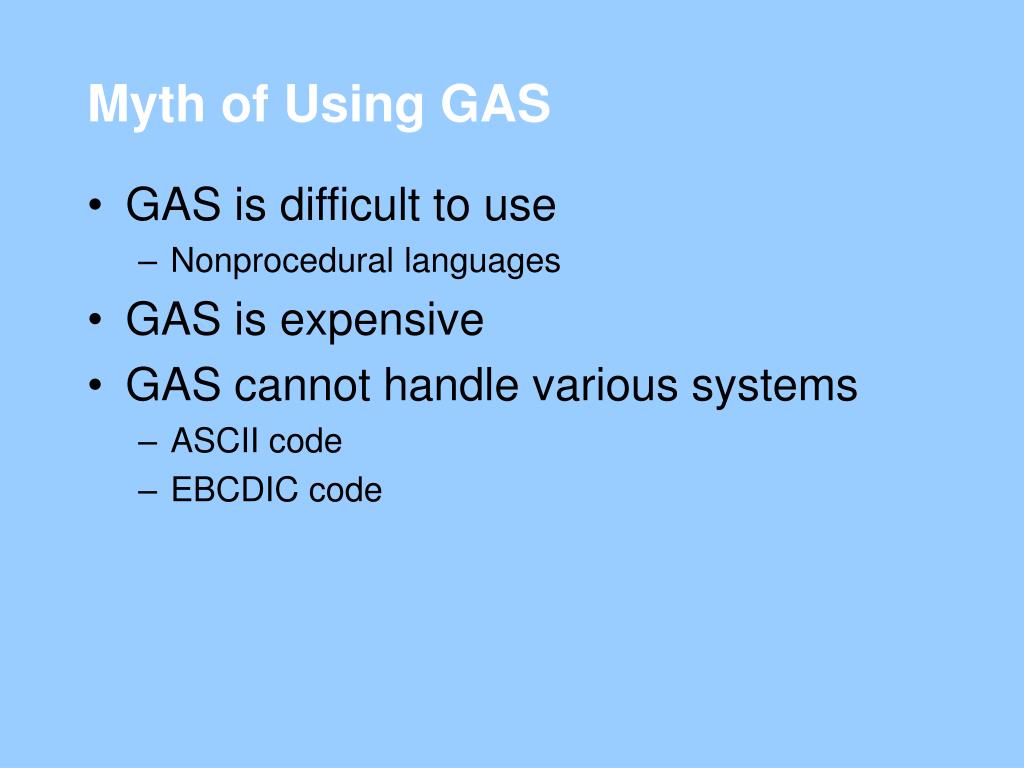 Myth of Using GAS

• GAS is difficult to use
 – Nonprocedural languages
• GAS is expensive
• GAS cannot handle various systems
 – ASCII code
 – EBCDIC code